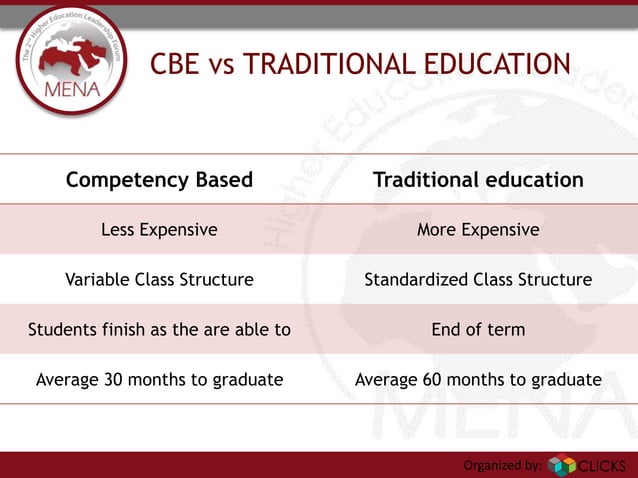 The 2nd Higher Education Leadership Forum
MENA

CBE vs TRADITIONAL EDUCATION

| Competency Based | Traditional education |
|---|---|
| Less Expensive | More Expensive |
| Variable Class Structure | Standardized Class Structure |
| Students finish as the are able to | End of term |
| Average 30 months to graduate | Average 60 months to graduate |

Organized by: CLICKS